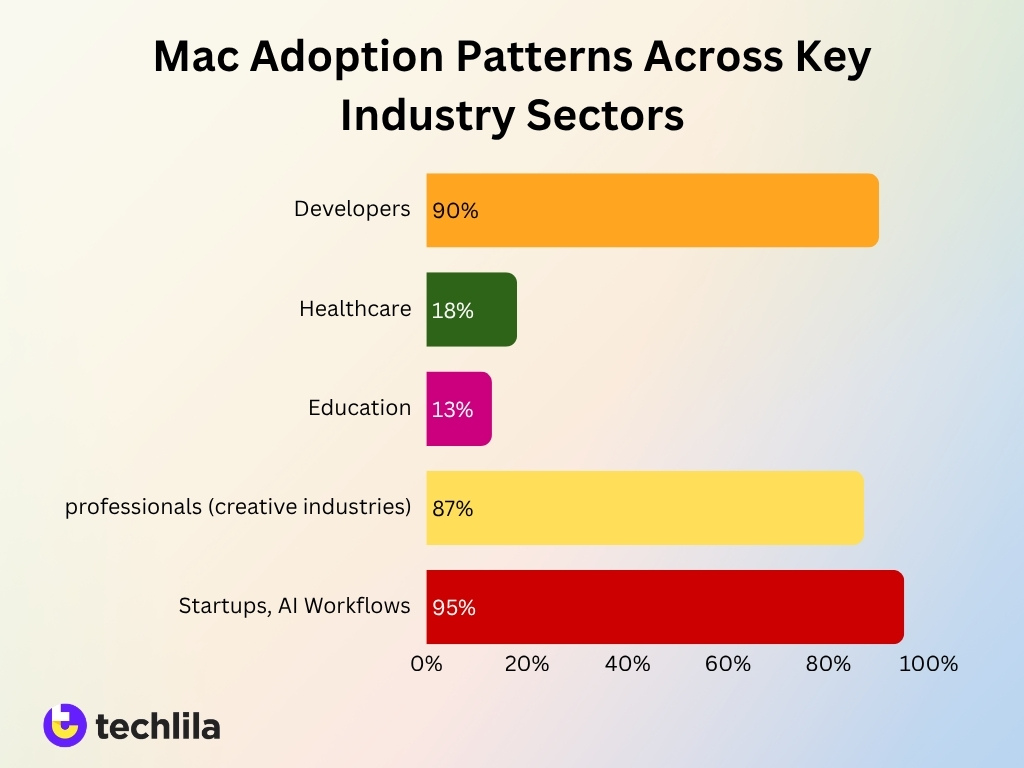 Mac Adoption Patterns Across Key Industry Sectors

Developers 90%

Healthcare 18%

Education 13%

professionals (creative industries) 87%

Startups, AI Workflows 95%

0% 20% 40% 60% 80% 100%

techlila